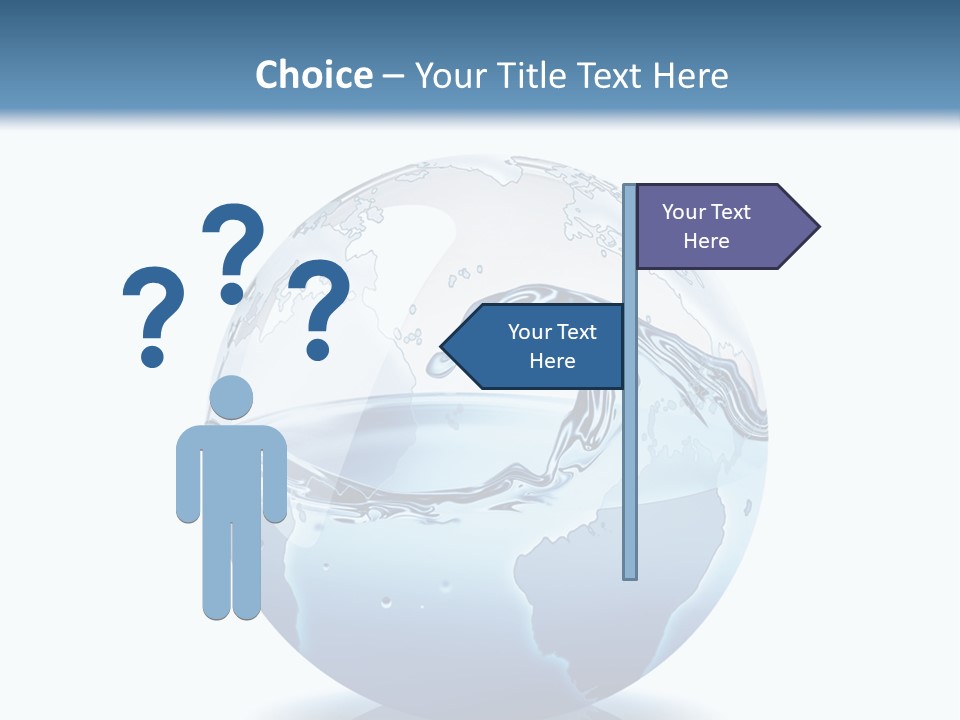 Choice – Your Title Text Here

?
?
?

Your Text Here

Your Text Here